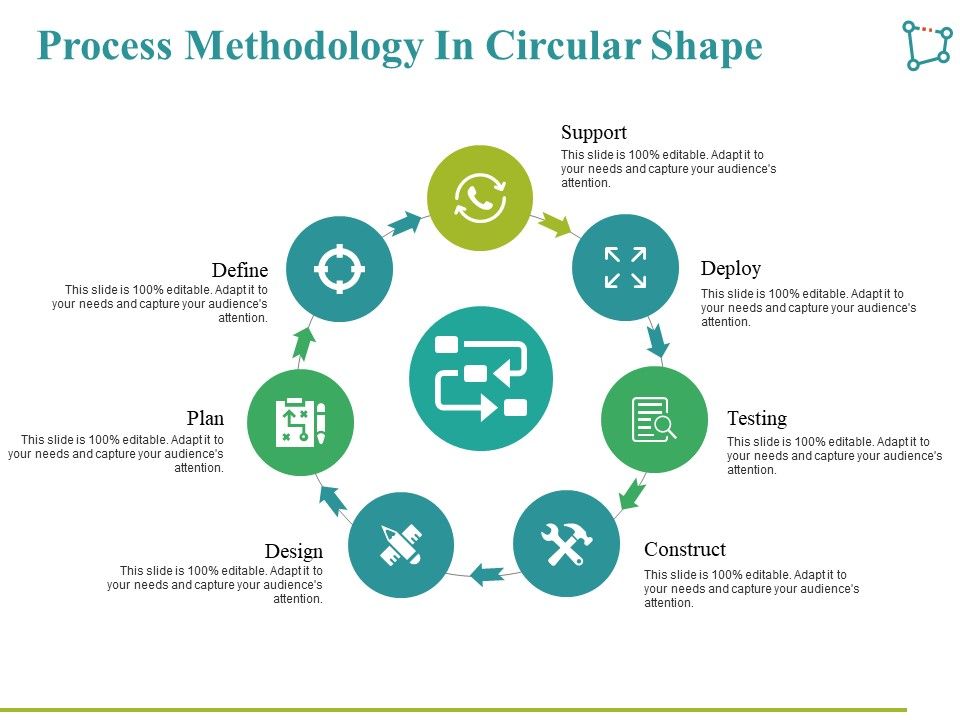 Process Methodology In Circular Shape

Support
This slide is 100% editable. Adapt it to your needs and capture your audience's attention.

Deploy
This slide is 100% editable. Adapt it to your needs and capture your audience's attention.

Testing
This slide is 100% editable. Adapt it to your needs and capture your audience's attention.

Construct
This slide is 100% editable. Adapt it to your needs and capture your audience's attention.

Design
This slide is 100% editable. Adapt it to your needs and capture your audience's attention.

Plan
This slide is 100% editable. Adapt it to your needs and capture your audience's attention.

Define
This slide is 100% editable. Adapt it to your needs and capture your audience's attention.